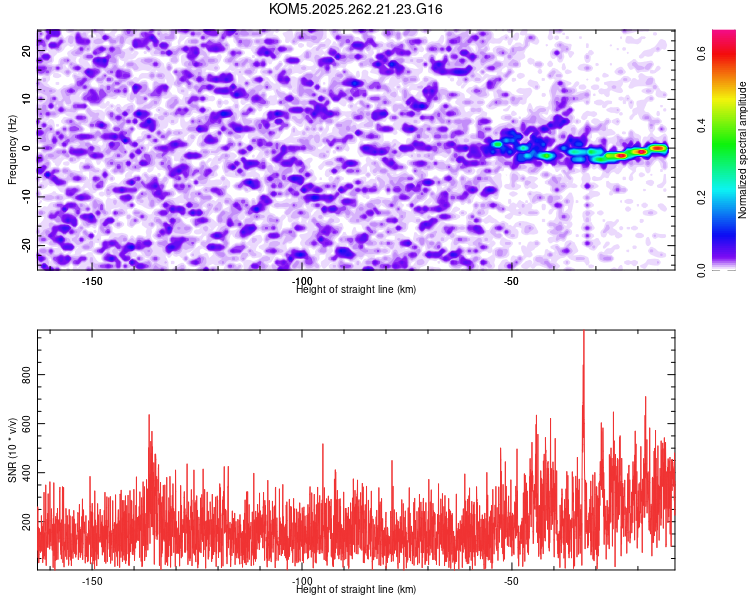 KOM5.2025.262.21.23.G16

Frequency (Hz)
20
10
0
-10
-20
-150
-100
-50
Height of straight line (km)

Normalized spectral amplitude
0.0
0.2
0.4
0.6

SNR (10 * v/v)
800
600
400
200
-150
-100
-50
Height of straight line (km)